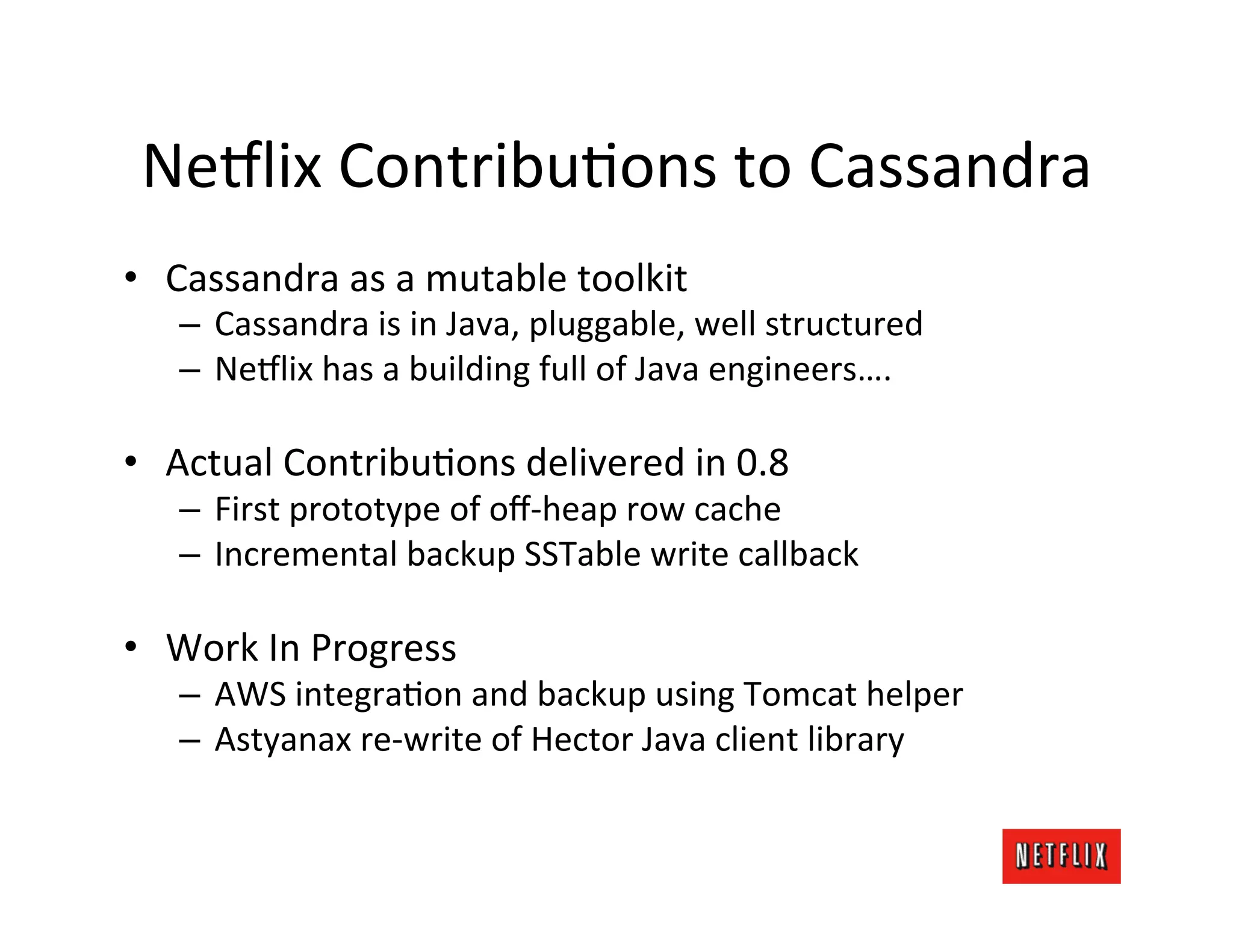 Netflix Contributions to Cassandra

• Cassandra as a mutable toolkit
– Cassandra is in Java, pluggable, well structured
– Netflix has a building full of Java engineers….

• Actual Contributions delivered in 0.8
– First prototype of off-heap row cache
– Incremental backup SSTable write callback

• Work In Progress
– AWS integration and backup using Tomcat helper
– Astyanax re-write of Hector Java client library

NETFLIX